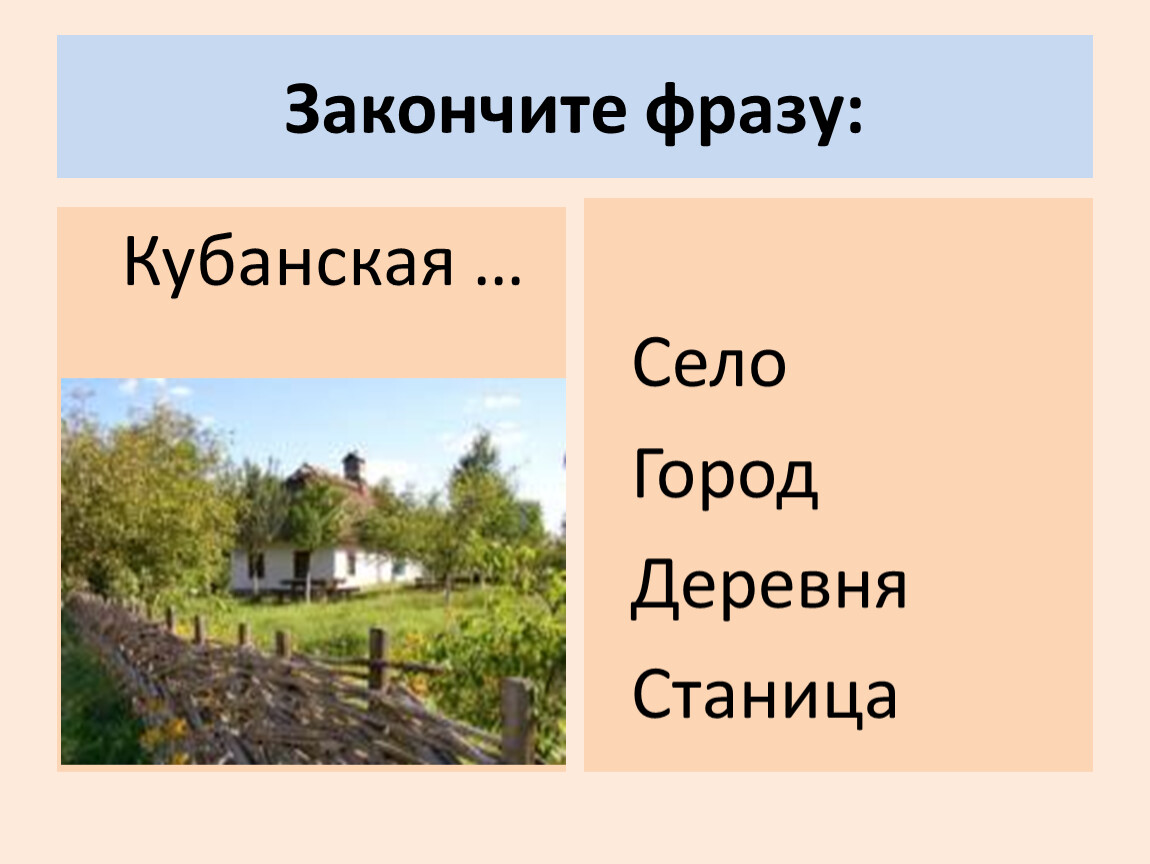 Закончите фразу:

Кубанская …

Село

Город

Деревня

Станица